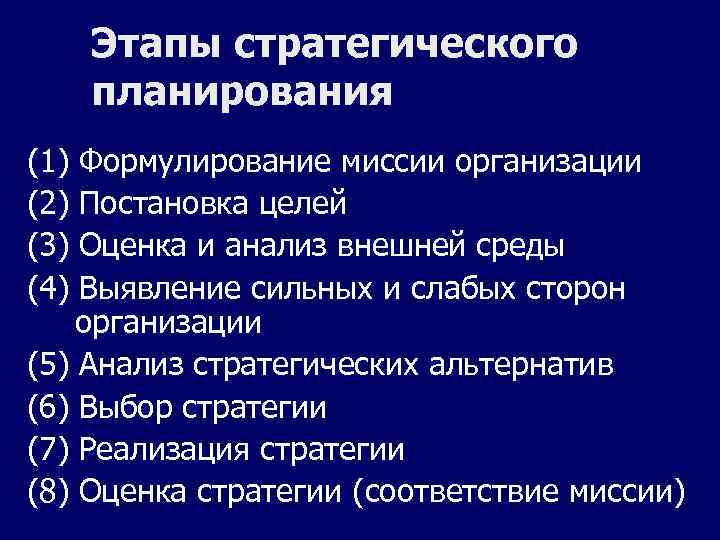 Этапы стратегического планирования

(1) Формулирование миссии организации
(2) Постановка целей
(3) Оценка и анализ внешней среды
(4) Выявление сильных и слабых сторон организации
(5) Анализ стратегических альтернатив
(6) Выбор стратегии
(7) Реализация стратегии
(8) Оценка стратегии (соответствие миссии)